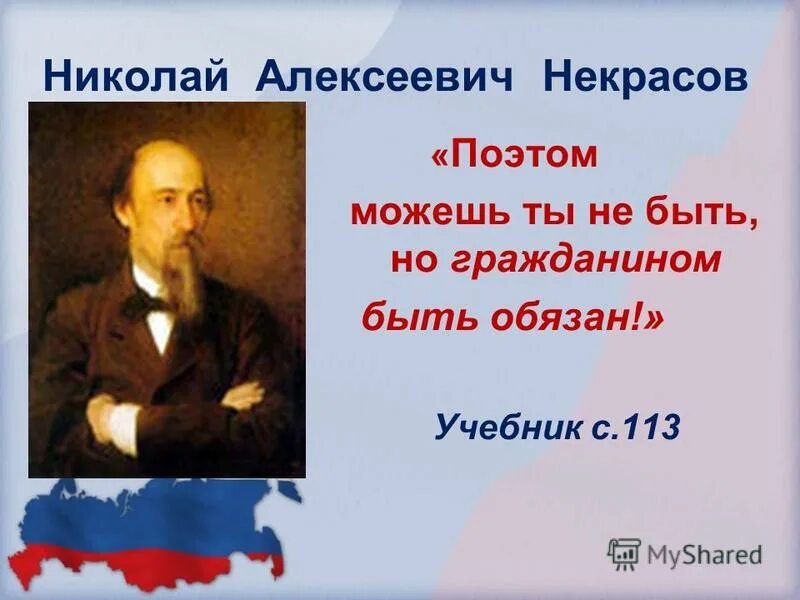 Николай Алексеевич Некрасов

«Поэтом можешь ты не быть, но гражданином быть обязан!»

Учебник с.113

MyShared